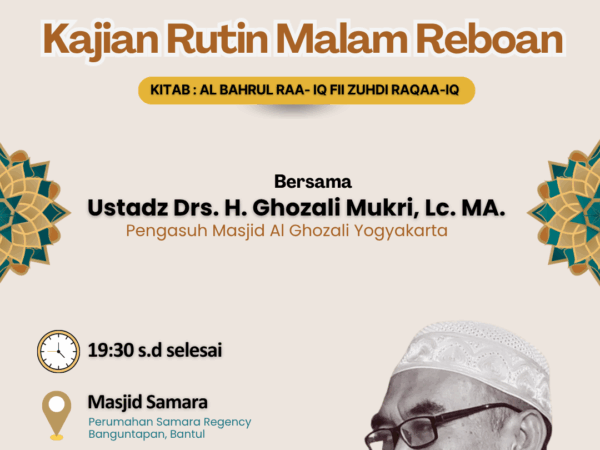 Kajian Rutin Malam Reboan

KITAB : AL BAHRUL RAA- IQ FII ZUHDI RAQAA-IQ

Bersama
Ustadz Drs. H. Ghozali Mukri, Lc. MA.
Pengasuh Masjid Al Ghozali Yogyakarta

19:30 s.d selesai

Masjid Samara
Perumahan Samara Regency
Banguntapan, Bantul